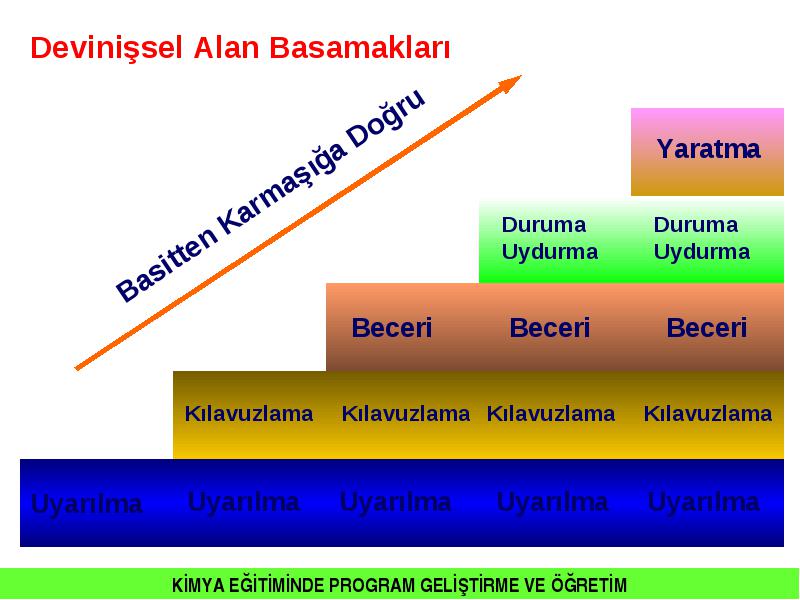 Devinişsel Alan Basamakları

Basitten Karmaşığa Doğru

Yaratma

Duruma Uydurma
Duruma Uydurma

Beceri
Beceri
Beceri

Kılavuzlama
Kılavuzlama
Kılavuzlama
Kılavuzlama

Uyarılma
Uyarılma
Uyarılma
Uyarılma
Uyarılma

KİMYA EĞİTİMİNDE PROGRAM GELİŞTİRME VE ÖĞRETİM